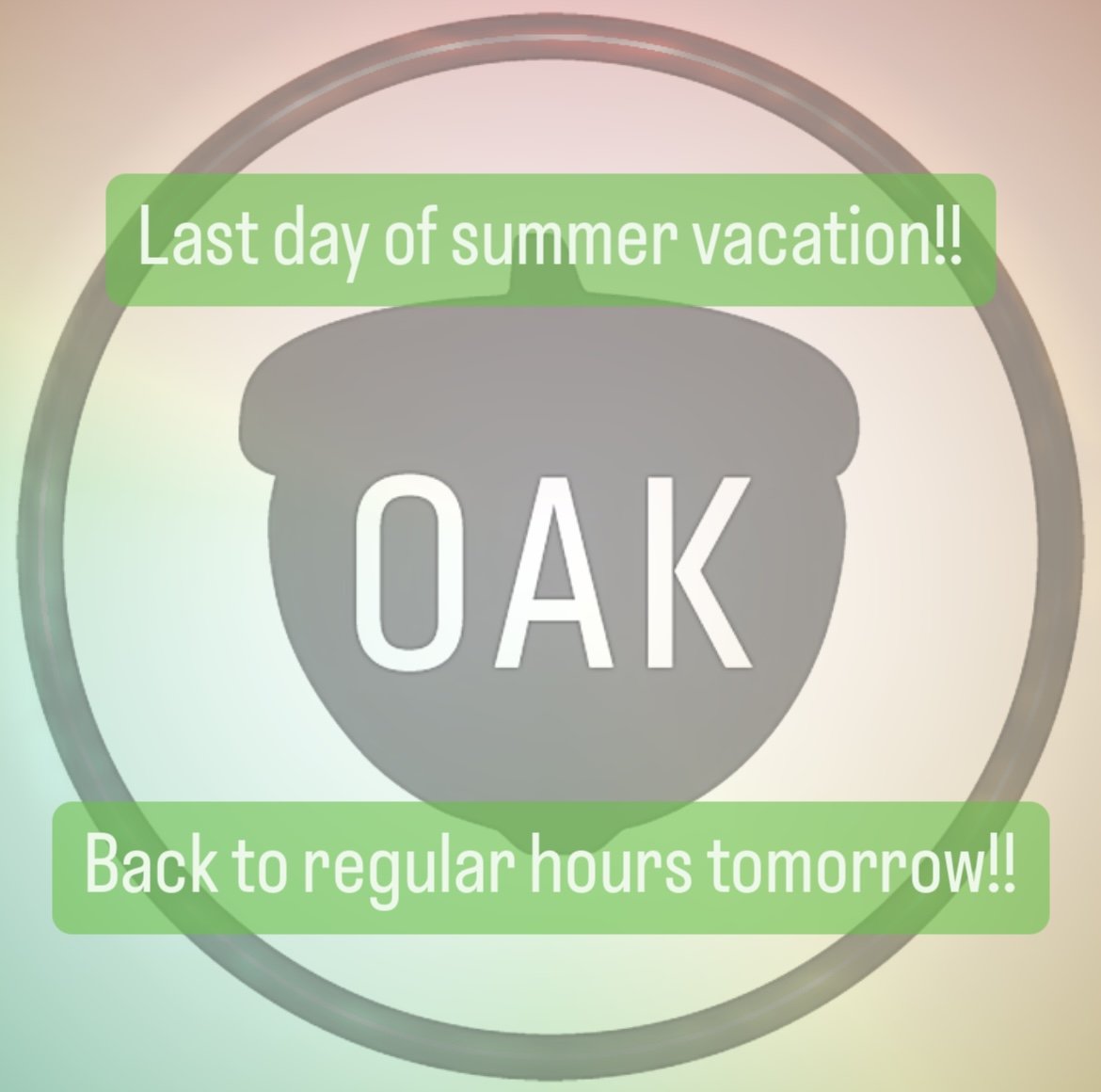 Last day of summer vacation!!

OAK

Back to regular hours tomorrow!!